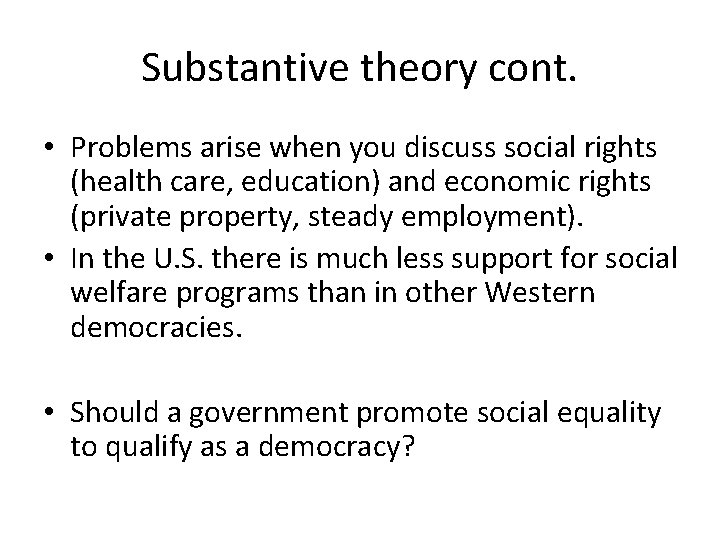 Substantive theory cont.

• Problems arise when you discuss social rights (health care, education) and economic rights (private property, steady employment).
• In the U.S. there is much less support for social welfare programs than in other Western democracies.

• Should a government promote social equality to qualify as a democracy?